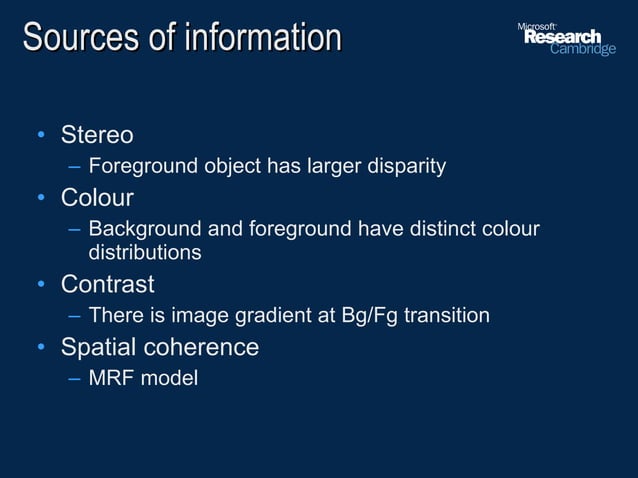 Sources of information

Microsoft
Research
Cambridge

• Stereo
– Foreground object has larger disparity
• Colour
– Background and foreground have distinct colour distributions
• Contrast
– There is image gradient at Bg/Fg transition
• Spatial coherence
– MRF model